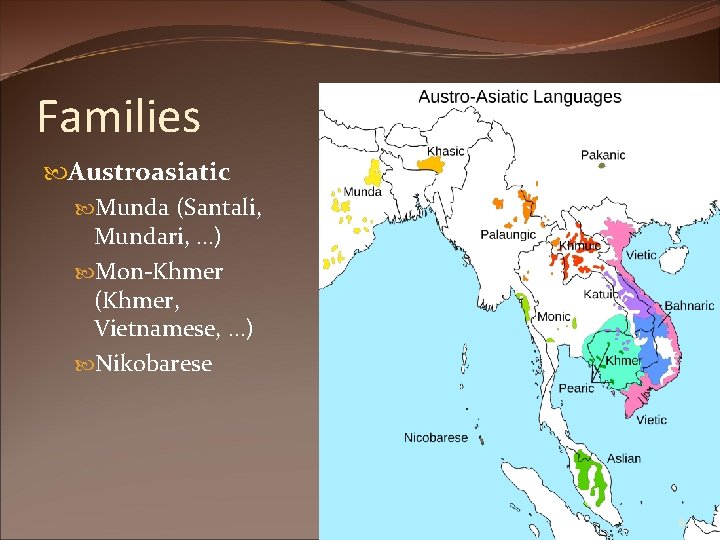 Families

Austroasiatic

Munda (Santali, Mundari, …)

Mon-Khmer (Khmer, Vietnamese, …)

Nikobarese

Austro-Asiatic Languages

Khasic

Pakanic

Munda

Palaungic

Khmuic

Vietic

Katuic

Bahnaric

Monic

Khmer

Pearic

Vietic

Nicobarese

Aslian